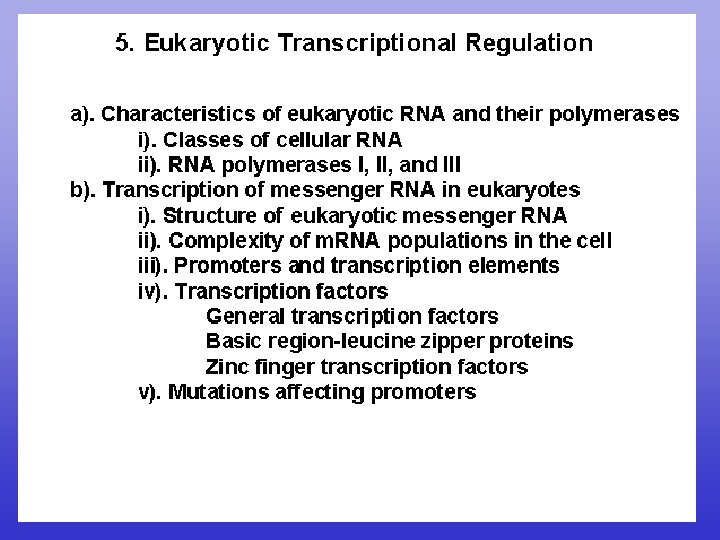 5. Eukaryotic Transcriptional Regulation

a). Characteristics of eukaryotic RNA and their polymerases
i). Classes of cellular RNA
ii). RNA polymerases I, II, and III
b). Transcription of messenger RNA in eukaryotes
i). Structure of eukaryotic messenger RNA
ii). Complexity of mRNA populations in the cell
iii). Promoters and transcription elements
iv). Transcription factors
General transcription factors
Basic region-leucine zipper proteins
Zinc finger transcription factors
v). Mutations affecting promoters